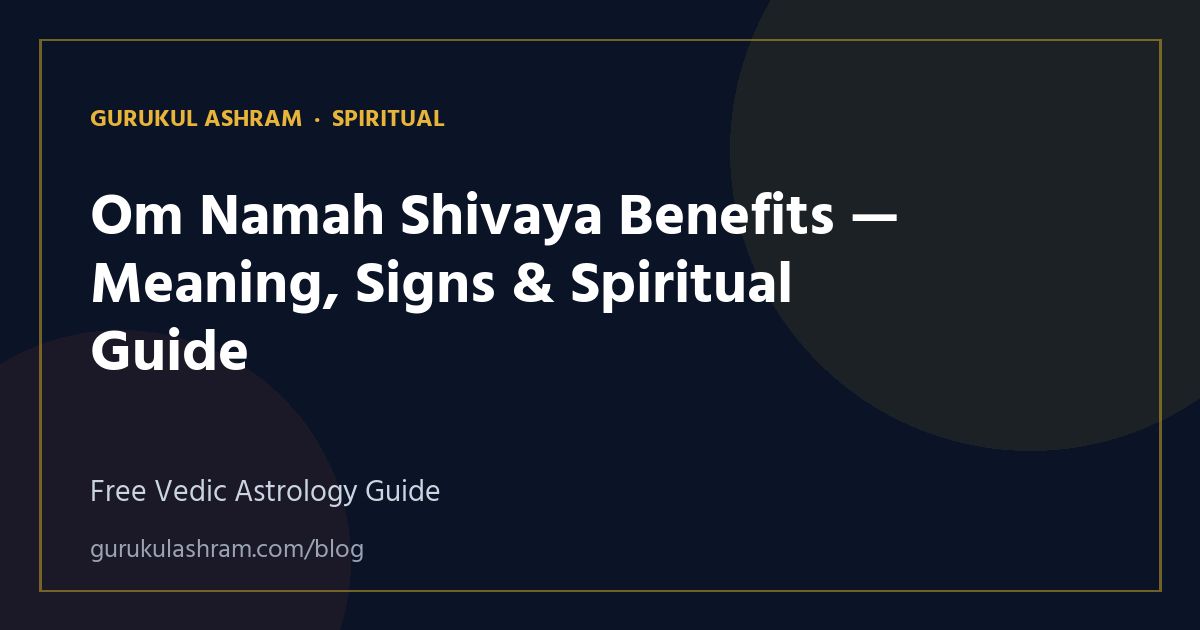 GURUKUL ASHRAM · SPIRITUAL

Om Namah Shivaya Benefits — Meaning, Signs & Spiritual Guide

Free Vedic Astrology Guide

gurukulashram.com/blog